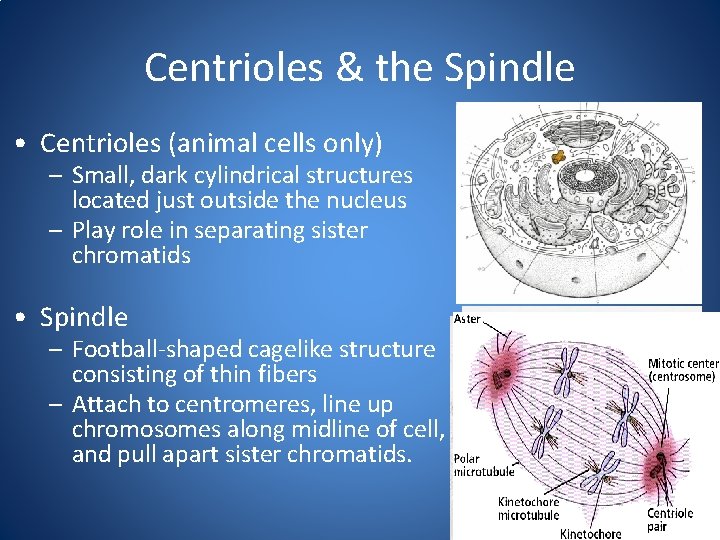 Centrioles & the Spindle

• Centrioles (animal cells only)
– Small, dark cylindrical structures located just outside the nucleus
– Play role in separating sister chromatids

• Spindle
– Football-shaped cagelike structure consisting of thin fibers
– Attach to centromeres, line up chromosomes along midline of cell, and pull apart sister chromatids.

Aster
Mitotic center (centrosome)
Polar microtubule
Kinetochore microtubule
Kinetochore
Centriole pair